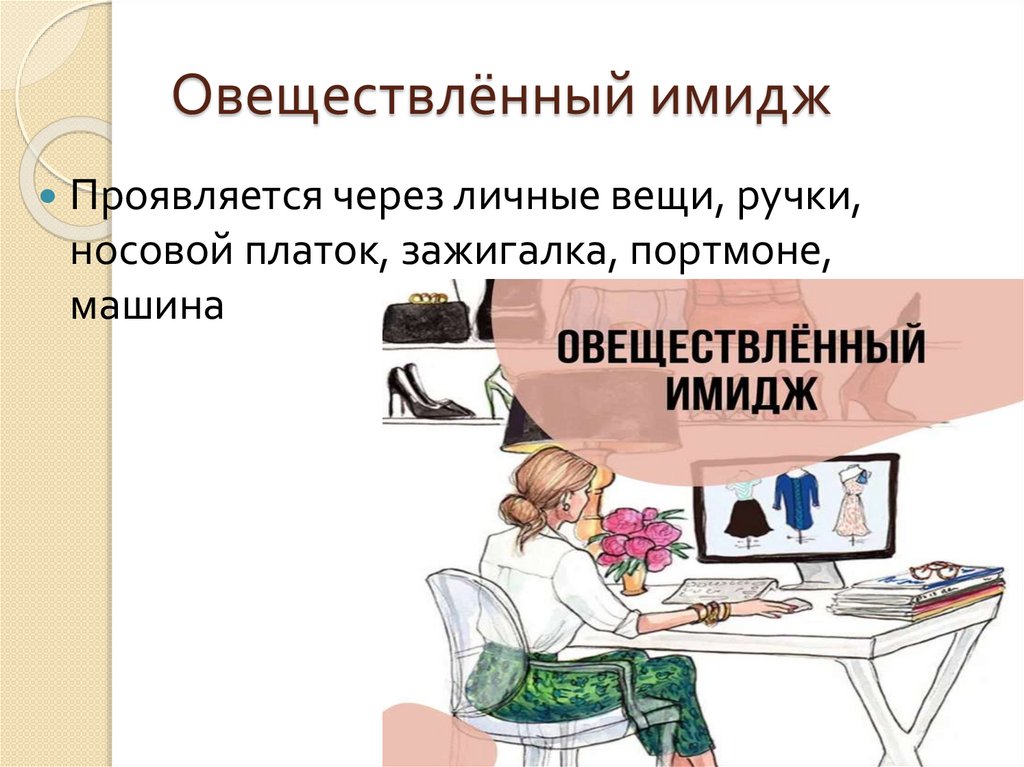 Овеществлённый имидж

Проявляется через личные вещи, ручки, носовой платок, зажигалка, портмоне, машина

ОВЕЩЕСТВЛЁННЫЙ ИМИДЖ